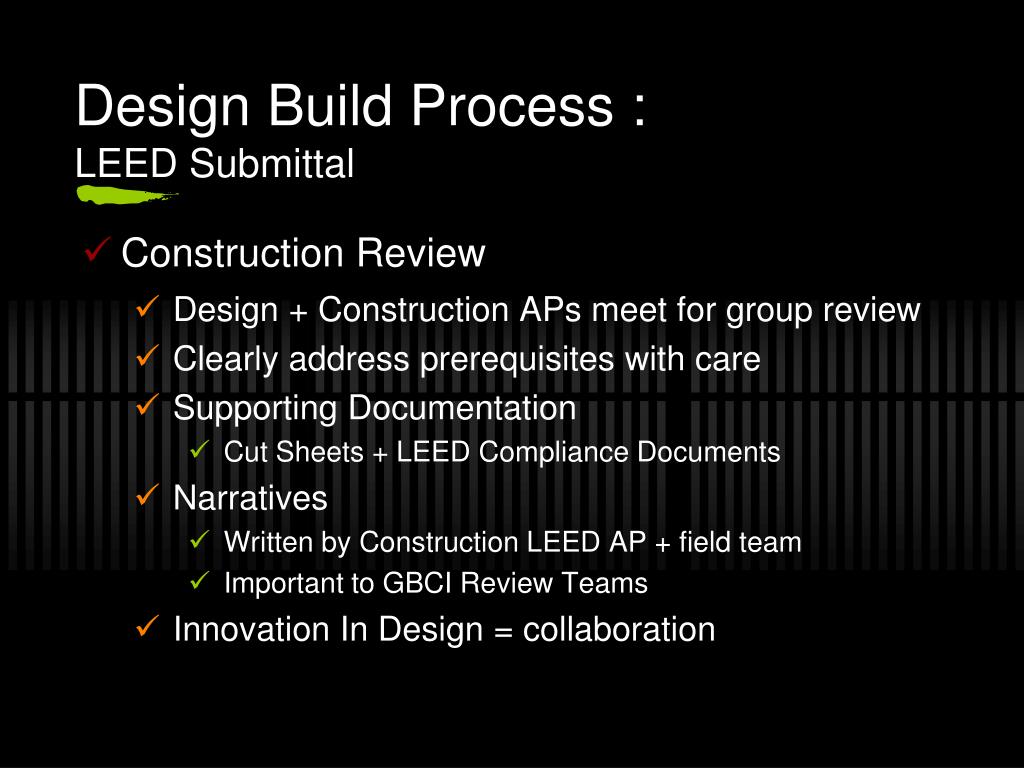 Design Build Process :
LEED Submittal

✓ Construction Review

✓ Design + Construction APs meet for group review

✓ Clearly address prerequisites with care

✓ Supporting Documentation

✓ Cut Sheets + LEED Compliance Documents

✓ Narratives

✓ Written by Construction LEED AP + field team

✓ Important to GBCI Review Teams

✓ Innovation In Design = collaboration